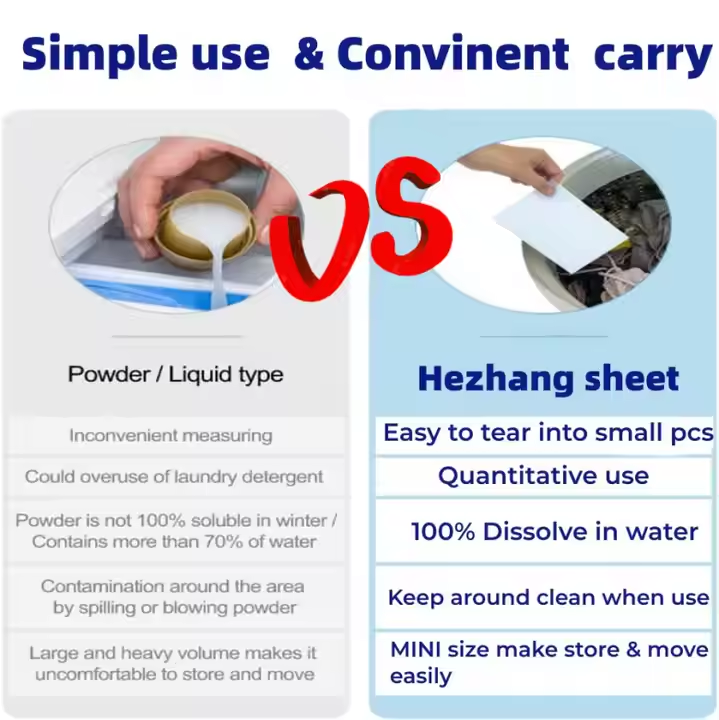 Simple use & Convinent carry

VS

Powder / Liquid type

Inconvenient measuring

Could overuse of laundry detergent

Powder is not 100% soluble in winter / Contains more than 70% of water

Contamination around the area by spilling or blowing powder

Large and heavy volume makes it uncomfortable to store and move

Hezhang sheet

Easy to tear into small pcs

Quantitative use

100% Dissolve in water

Keep around clean when use

MINI size make store & move easily